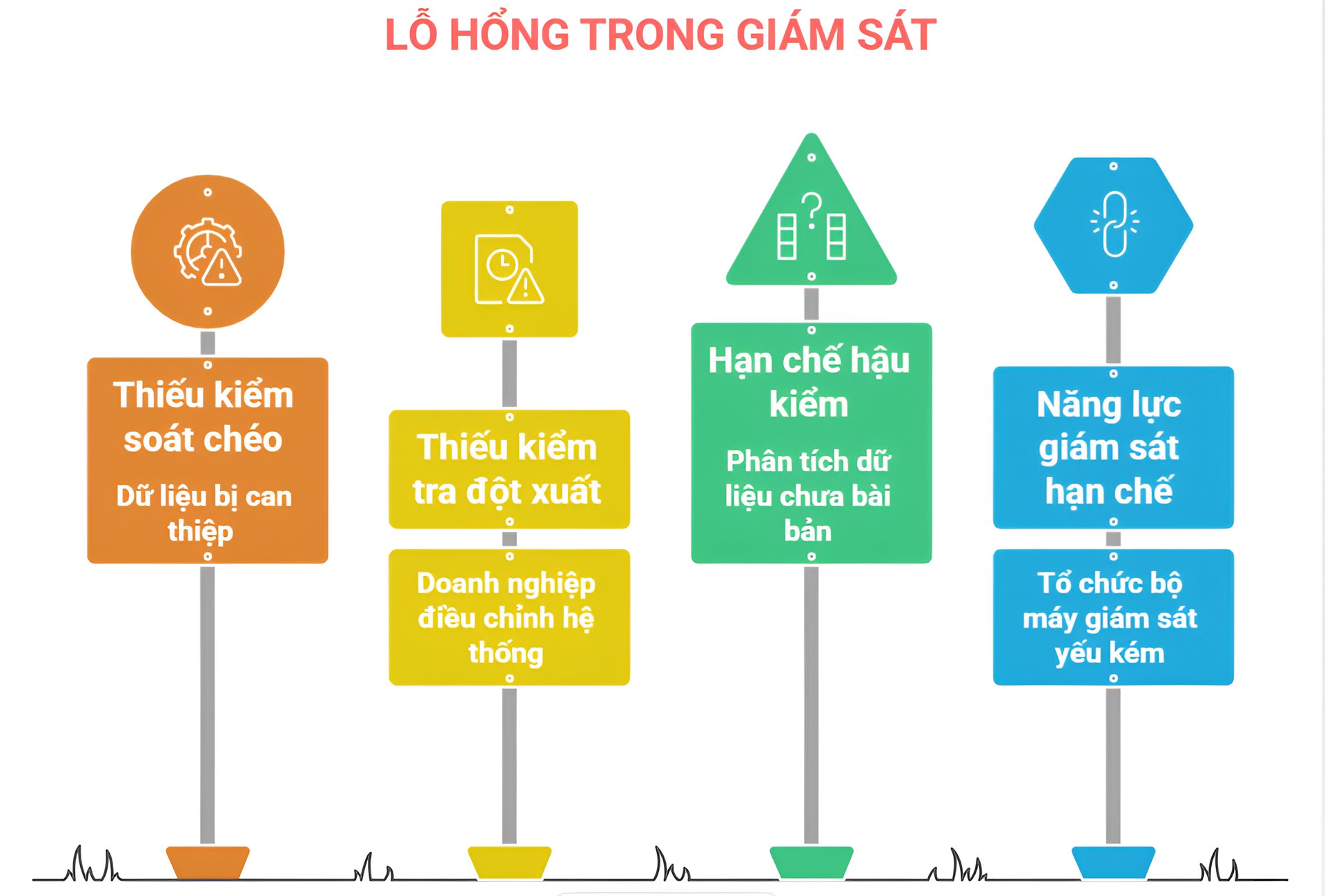 LỖ HỔNG TRONG GIÁM SÁT

Thiếu kiểm soát chéo

Dữ liệu bị can thiệp

Thiếu kiểm tra đột xuất

Doanh nghiệp điều chỉnh hệ thống

Hạn chế hậu kiểm

Phân tích dữ liệu chưa bài bản

Năng lực giám sát hạn chế

Tổ chức bộ máy giám sát yếu kém